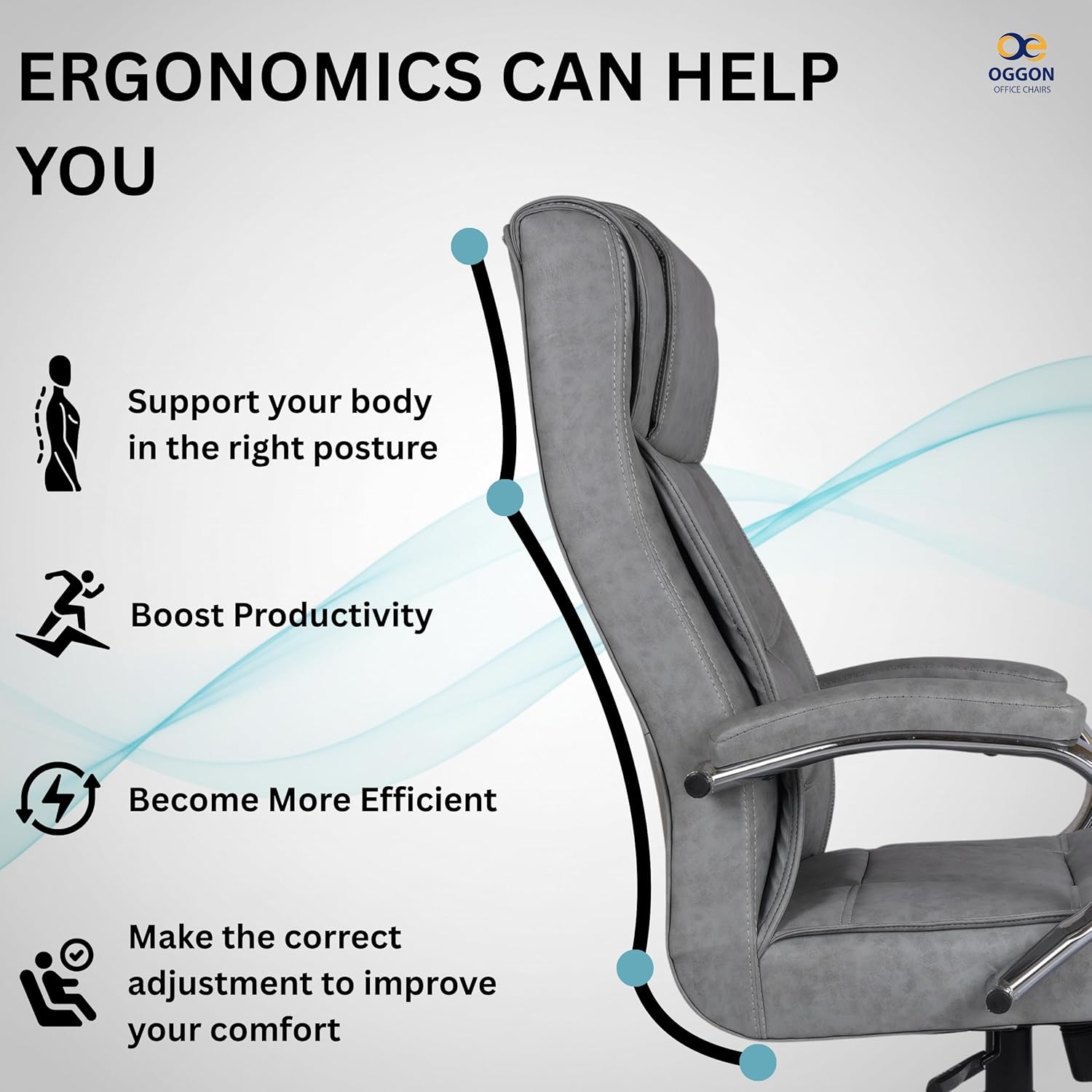 ERGONOMICS CAN HELP YOU

OGGON
OFFICE CHAIRS

Support your body in the right posture

Boost Productivity

Become More Efficient

Make the correct adjustment to improve your comfort